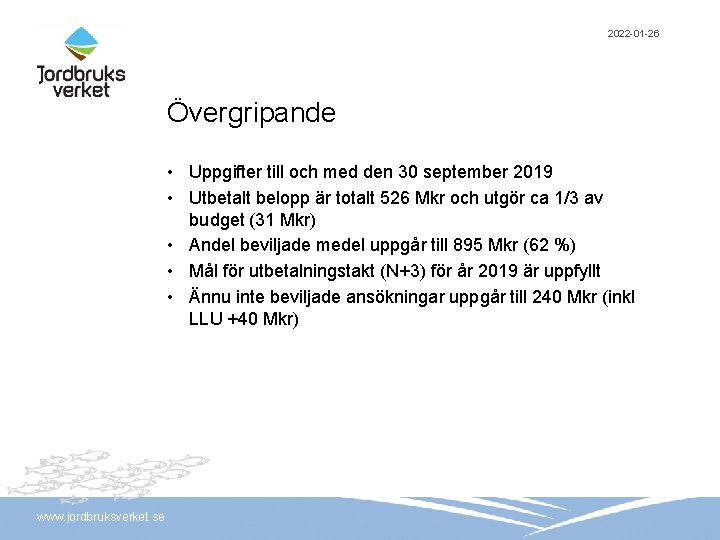 Jordbruks verket

2022-01-26

Övergripande

• Uppgifter till och med den 30 september 2019
• Utbetalt belopp är totalt 526 Mkr och utgör ca 1/3 av budget (31 Mkr)
• Andel beviljade medel uppgår till 895 Mkr (62 %)
• Mål för utbetalningstakt (N+3) för år 2019 är uppfyllt
• Ännu inte beviljade ansökningar uppgår till 240 Mkr (inkl LLU +40 Mkr)

www.jordbruksverket.se